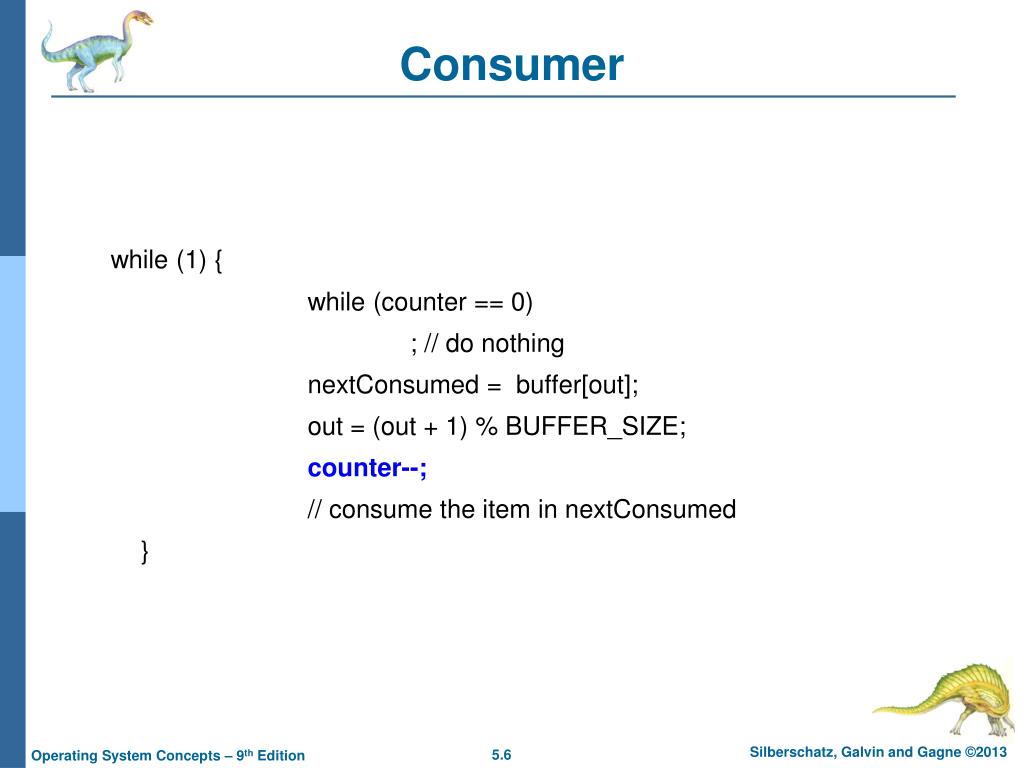 Consumer

while (1) {
while (counter == 0)
; // do nothing
nextConsumed = buffer[out];
out = (out + 1) % BUFFER_SIZE;
counter--;
// consume the item in nextConsumed
}

Operating System Concepts – 9th Edition
5.6
Silberschatz, Galvin and Gagne ©2013